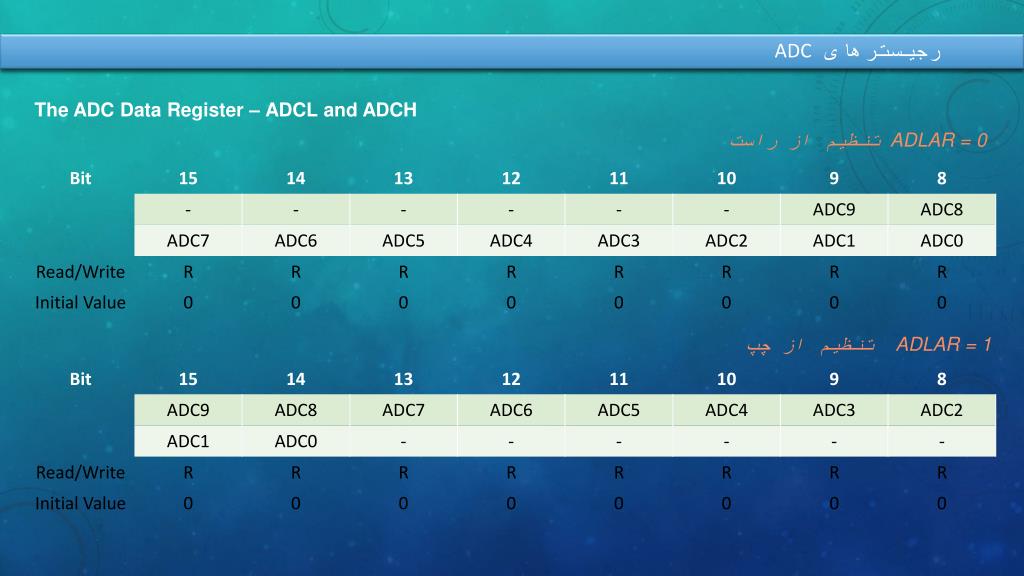 رجیستر های ADC

The ADC Data Register – ADCL and ADCH

ADLAR = 0 تنظیم از راست

| Bit | 15 | 14 | 13 | 12 | 11 | 10 | 9 | 8 |
|---|---|---|---|---|---|---|---|---|
| | - | - | - | - | - | - | ADC9 | ADC8 |
| | ADC7 | ADC6 | ADC5 | ADC4 | ADC3 | ADC2 | ADC1 | ADC0 |
| Read/Write | R | R | R | R | R | R | R | R |
| Initial Value | 0 | 0 | 0 | 0 | 0 | 0 | 0 | 0 |

ADLAR = 1 تنظیم از چپ

| Bit | 15 | 14 | 13 | 12 | 11 | 10 | 9 | 8 |
|---|---|---|---|---|---|---|---|---|
| | ADC9 | ADC8 | ADC7 | ADC6 | ADC5 | ADC4 | ADC3 | ADC2 |
| | ADC1 | ADC0 | - | - | - | - | - | - |
| Read/Write | R | R | R | R | R | R | R | R |
| Initial Value | 0 | 0 | 0 | 0 | 0 | 0 | 0 | 0 |